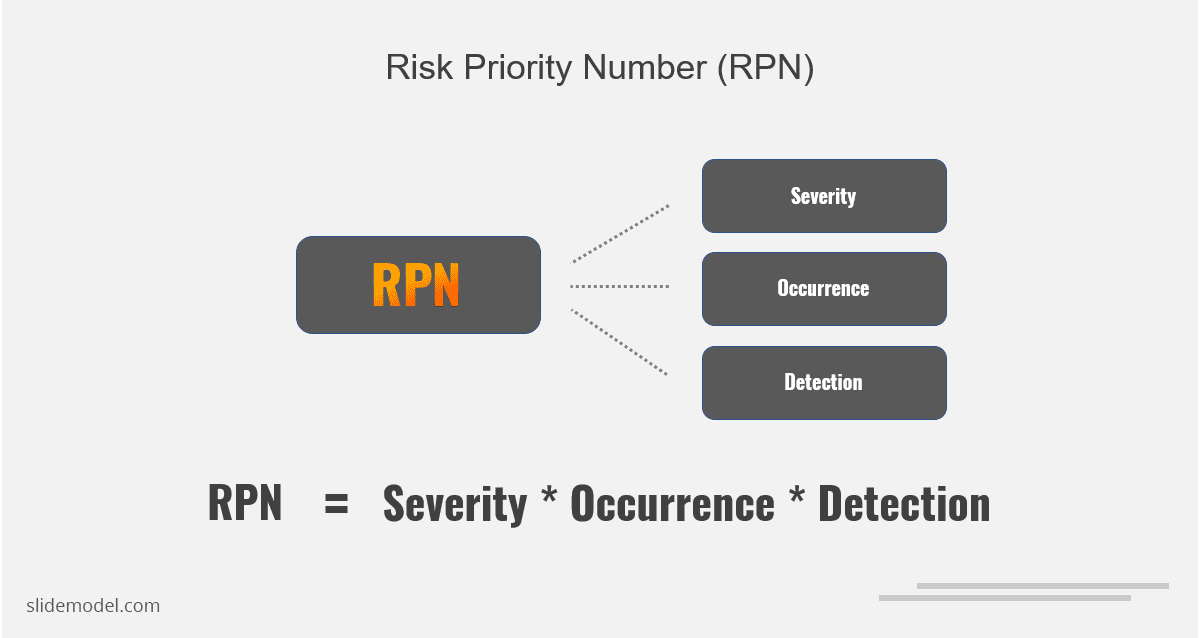 Risk Priority Number (RPN)

RPN

Severity

Occurrence

Detection

RPN = Severity * Occurrence * Detection

slidemodel.com